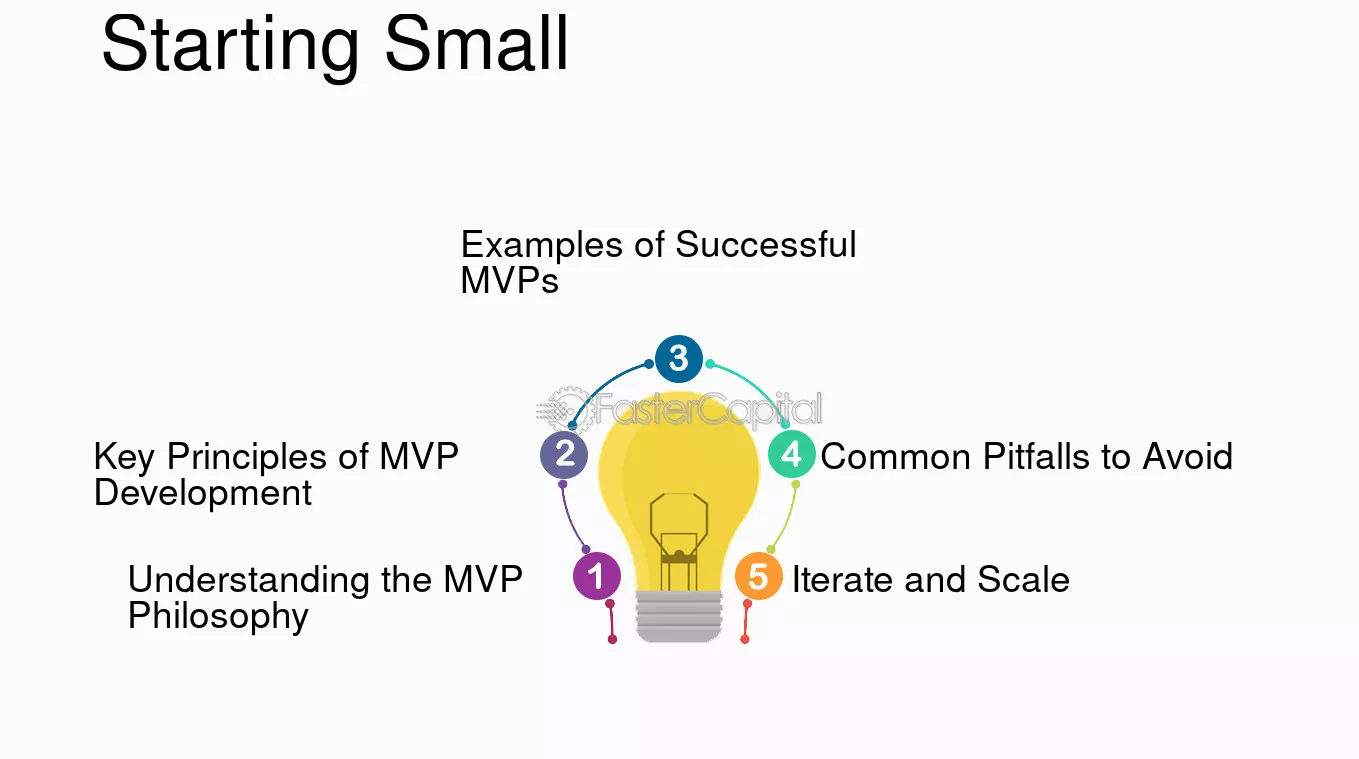 Starting Small

Examples of Successful MVPs

3

2

Key Principles of MVP Development

4

Common Pitfalls to Avoid

1

Understanding the MVP Philosophy

5

Iterate and Scale

FasterCapital